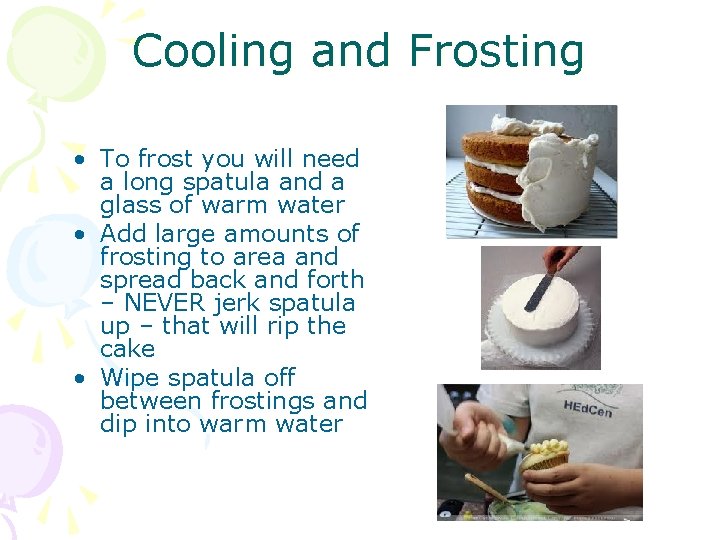 Cooling and Frosting

• To frost you will need a long spatula and a glass of warm water
• Add large amounts of frosting to area and spread back and forth – NEVER jerk spatula up – that will rip the cake
• Wipe spatula off between frostings and dip into warm water

HEdCen